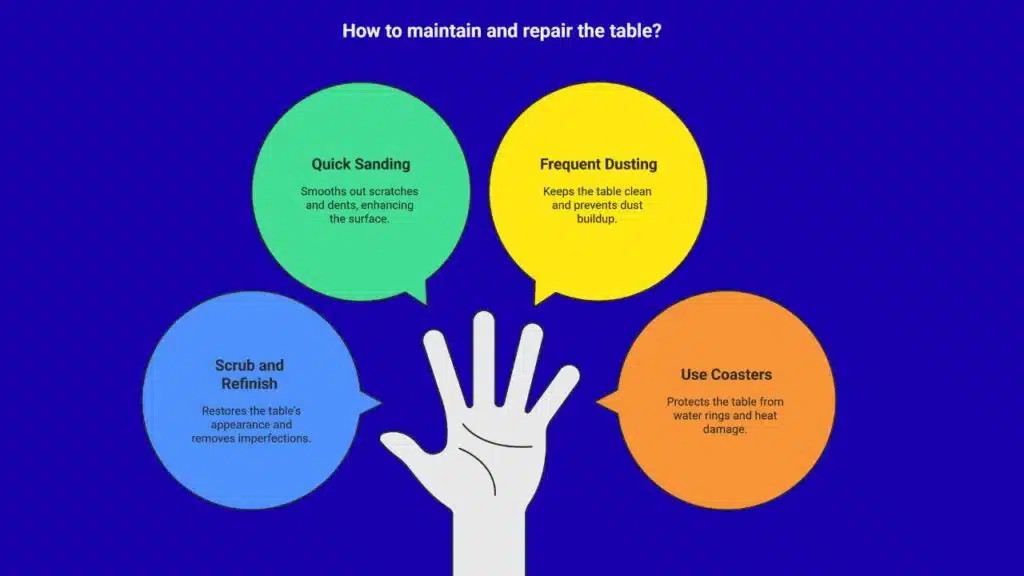 How to maintain and repair the table?

Quick Sanding

Smooths out scratches and dents, enhancing the surface.

Frequent Dusting

Keeps the table clean and prevents dust buildup.

Scrub and Refinish

Restores the table's appearance and removes imperfections.

Use Coasters

Protects the table from water rings and heat damage.